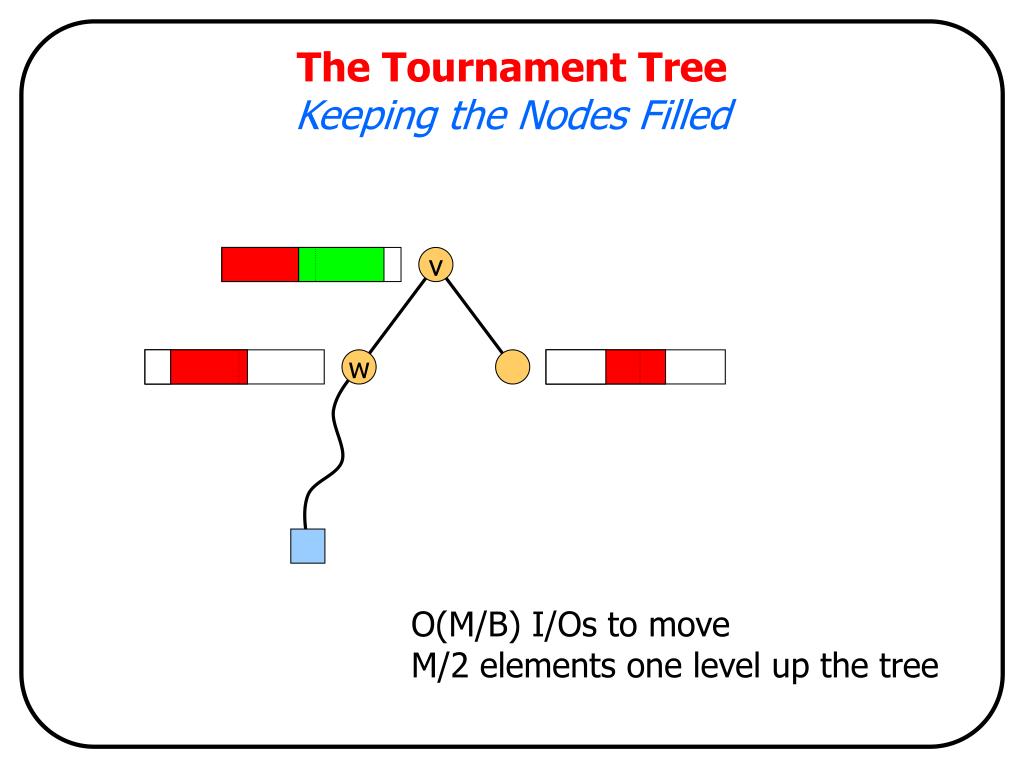 The Tournament Tree
Keeping the Nodes Filled

v

w

O(M/B) I/Os to move
M/2 elements one level up the tree